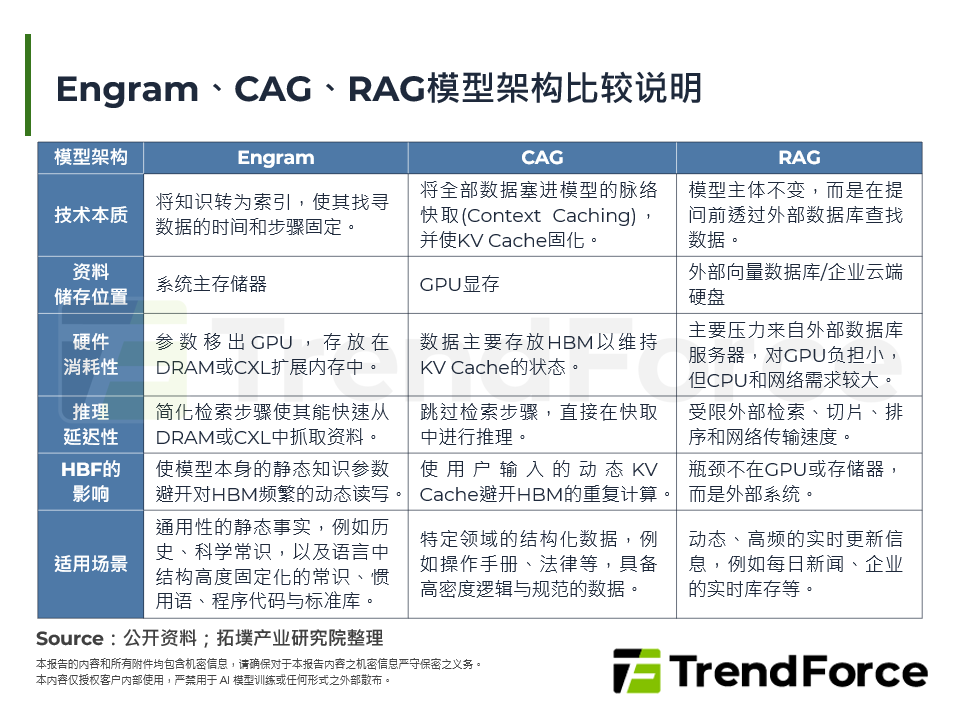 Engram、CAG、RAG模型架构比较说明

| 模型架构 | Engram | CAG | RAG |
|---|---|---|---|
| 技术本质 | 将知识转为索引，使其找寻数据的时间和步骤固定。 | 将全部数据塞进模型的脉络快取(Context Caching)，并使KV Cache固化。 | 模型主体不变，而是在提问前透过外部数据库查找数据。 |
| 资料储存位置 | 系统主存储器 | GPU显存 | 外部向量数据库/企业云端硬盘 |
| 硬件消耗性 | 参数移出GPU，存放在DRAM或CXL扩展内存中。 | 数据主要存放HBM以维持KV Cache的状态。 | 主要压力来自外部数据库服务器，对GPU负担小，但CPU和网络需求较大。 |
| 推理延迟性 | 简化检索步骤使其能快速从DRAM或CXL中抓取资料。 | 跳过检索步骤，直接在快取中进行推理。 | 受限外部检索、切片、排序和网络传输速度。 |
| HBF的影响 | 使模型本身的静态知识参数避开对HBM频繁的动态读写。 | 使用户输入的动态KV Cache避开HBM的重复计算。 | 瓶颈不在GPU或存储器，而是外部系统。 |
| 适用场景 | 通用性的静态事实，例如历史、科学常识，以及语言中结构高度固定化的常识、惯用语、程序代码与标准库。 | 特定领域的结构化数据，例如操作手册、法律等，具备高密度逻辑与规范的数据。 | 动态、高频的实时更新信息，例如每日新闻、企业的实时库存等。 |

Source：公开资料；拓墣产业研究院整理

本报告的内容和所有附件均包含机密信息，请确保对于本报告内容之机密信息严守保密之义务。
本内容仅授权客户内部使用，严禁用于 AI 模型训练或任何形式之外部散布。

TrendForce